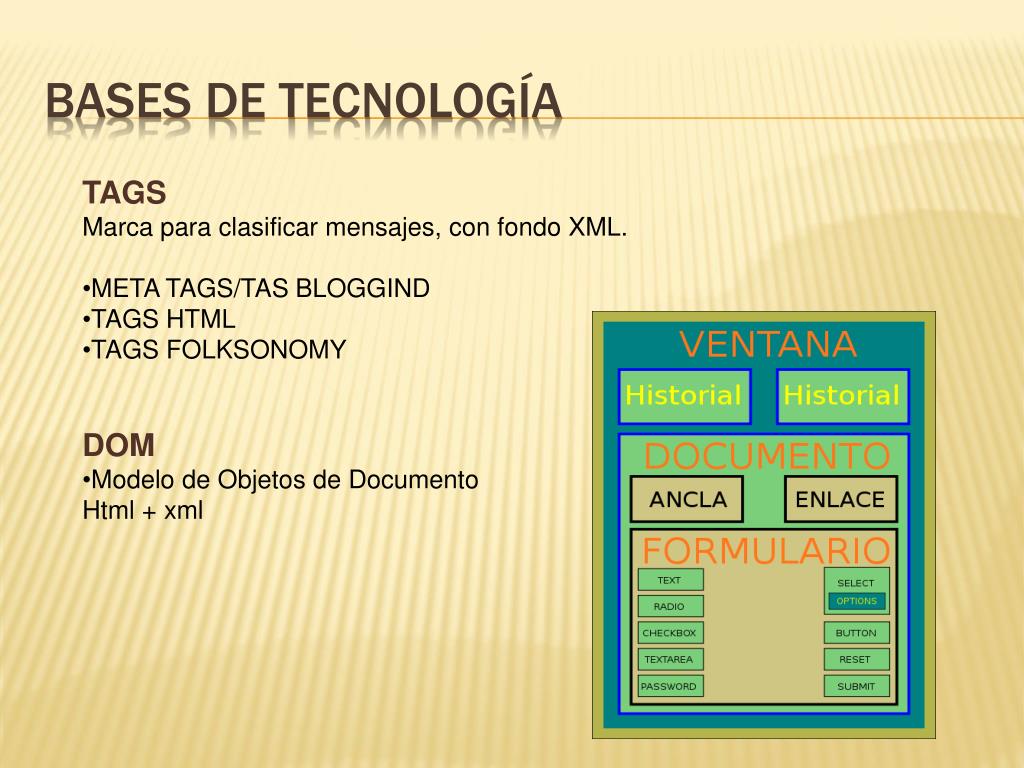 BASES DE TECNOLOGÍA

TAGS
Marca para clasificar mensajes, con fondo XML.

•META TAGS/TAS BLOGGIND
•TAGS HTML
•TAGS FOLKSONOMY

DOM
•Modelo de Objetos de Documento
Html + xml

VENTANA
Historial
Historial
DOCUMENTO
ANCLA
ENLACE
FORMULARIO
TEXT
RADIO
CHECKBOX
TEXTAREA
PASSWORD
SELECT
OPTIONS
BUTTON
RESET
SUBMIT